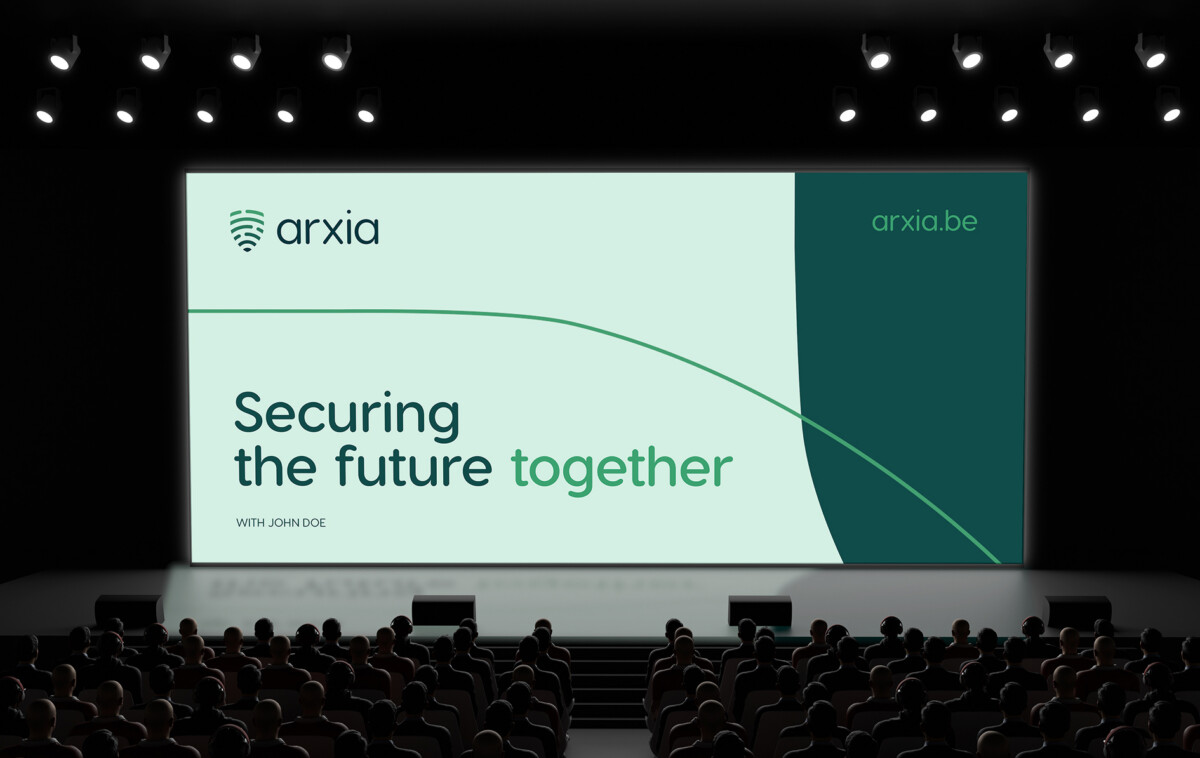 arxia

arxia.be

Securing the future together

WITH JOHN DOE